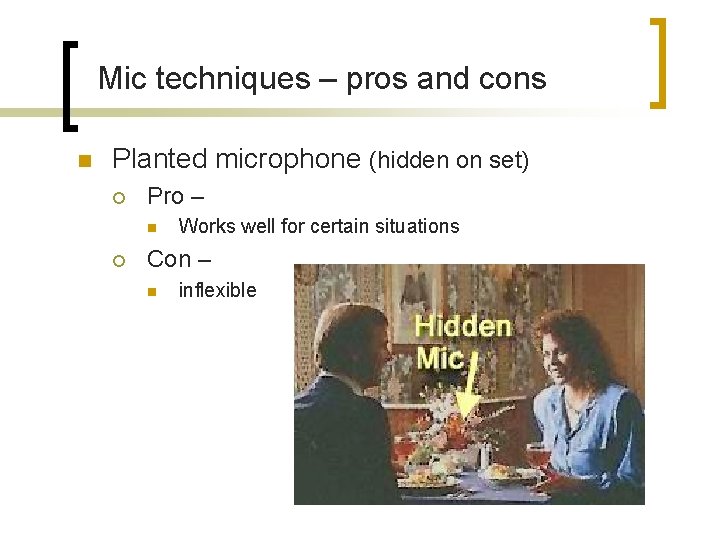 Mic techniques – pros and cons

Planted microphone (hidden on set)

Pro –

Works well for certain situations

Con –

inflexible

Hidden Mic